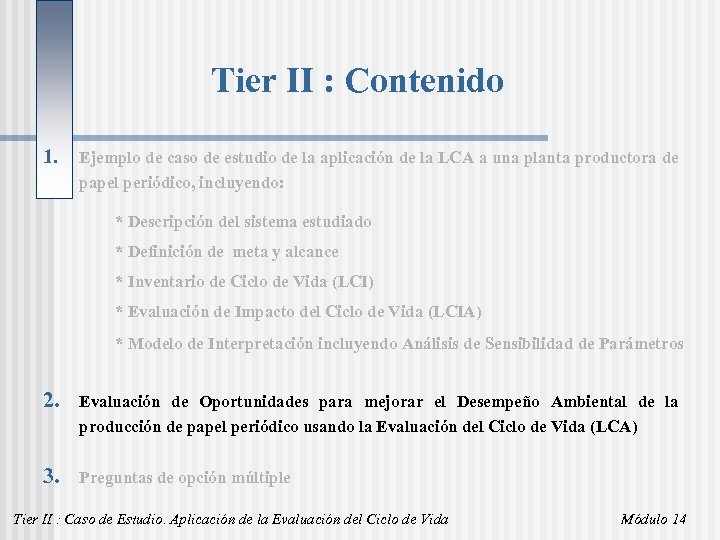 Tier II : Contenido

1. Ejemplo de caso de estudio de la aplicación de la LCA a una planta productora de papel periódico, incluyendo:

* Descripción del sistema estudiado
* Definición de meta y alcance
* Inventario de Ciclo de Vida (LCI)
* Evaluación de Impacto del Ciclo de Vida (LCIA)
* Modelo de Interpretación incluyendo Análisis de Sensibilidad de Parámetros

2. Evaluación de Oportunidades para mejorar el Desempeño Ambiental de la producción de papel periódico usando la Evaluación del Ciclo de Vida (LCA)

3. Preguntas de opción múltiple

Tier II : Caso de Estudio. Aplicación de la Evaluación del Ciclo de Vida

Módulo 14